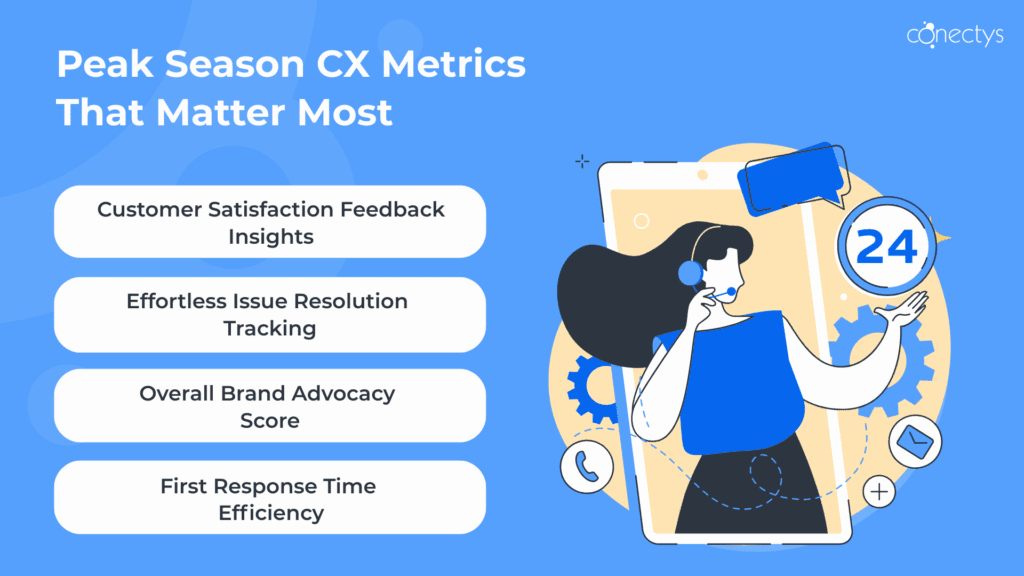 conectys

Peak Season CX Metrics That Matter Most

Customer Satisfaction Feedback Insights

Effortless Issue Resolution Tracking

Overall Brand Advocacy Score

First Response Time Efficiency

24